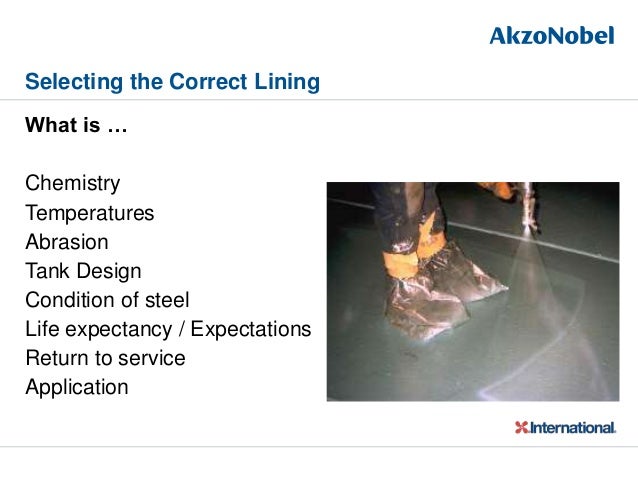 AkzoNobel

Selecting the Correct Lining

What is …

Chemistry
Temperatures
Abrasion
Tank Design
Condition of steel
Life expectancy / Expectations
Return to service
Application

International.